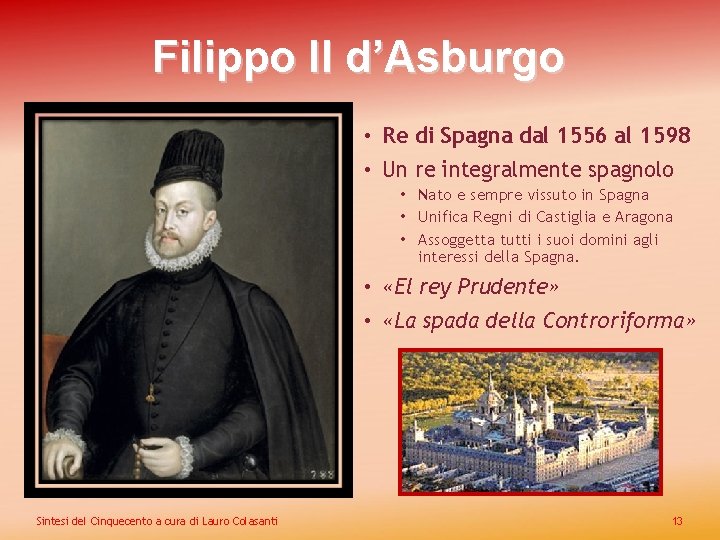 Filippo II d'Asburgo

• Re di Spagna dal 1556 al 1598
• Un re integralmente spagnolo
  • Nato e sempre vissuto in Spagna
  • Unifica Regni di Castiglia e Aragona
  • Assoggetta tutti i suoi domini agli interessi della Spagna.
• «El rey Prudente»
• «La spada della Controriforma»

288

Sintesi del Cinquecento a cura di Lauro Colasanti

13